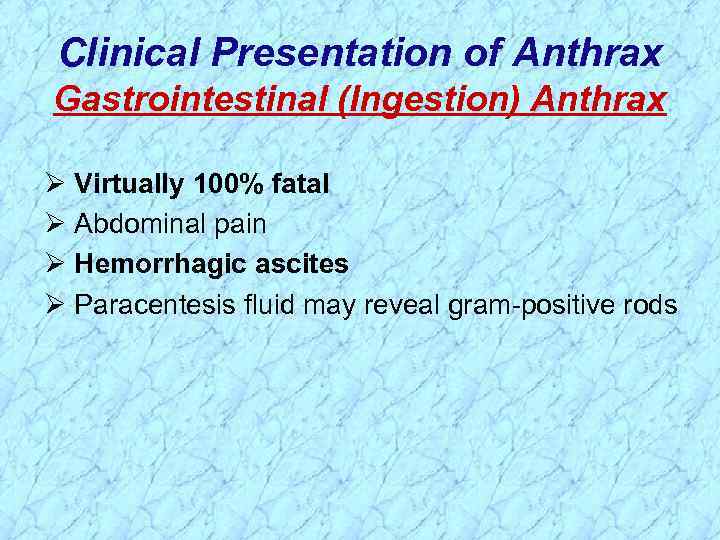 Clinical Presentation of Anthrax
Gastrointestinal (Ingestion) Anthrax

➢ Virtually 100% fatal
➢ Abdominal pain
➢ Hemorrhagic ascites
➢ Paracentesis fluid may reveal gram-positive rods